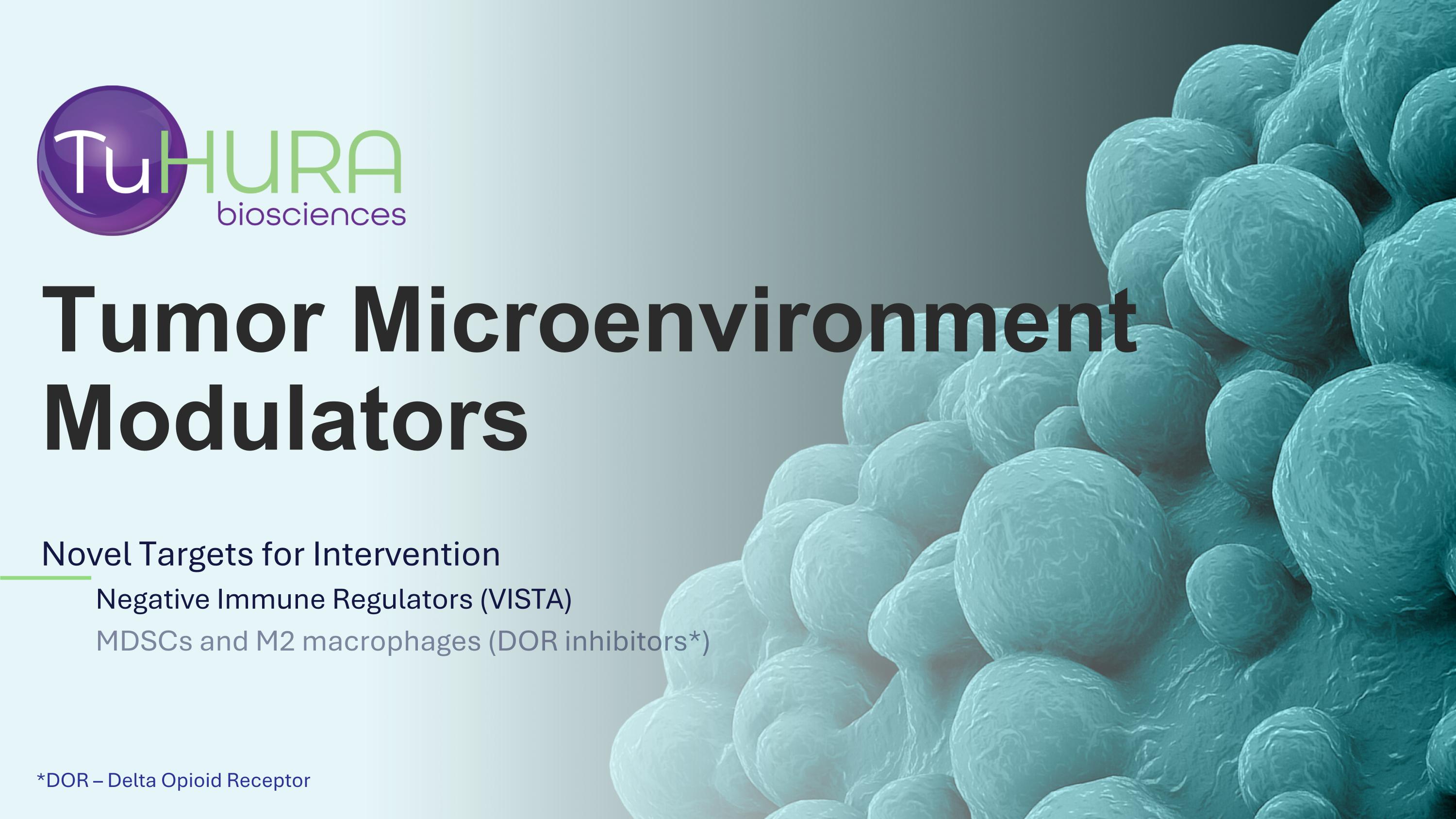 TuHURA
biosciences

Tumor Microenvironment Modulators

Novel Targets for Intervention

Negative Immune Regulators (VISTA)

MDSCs and M2 macrophages (DOR inhibitors*)

*DOR – Delta Opioid Receptor